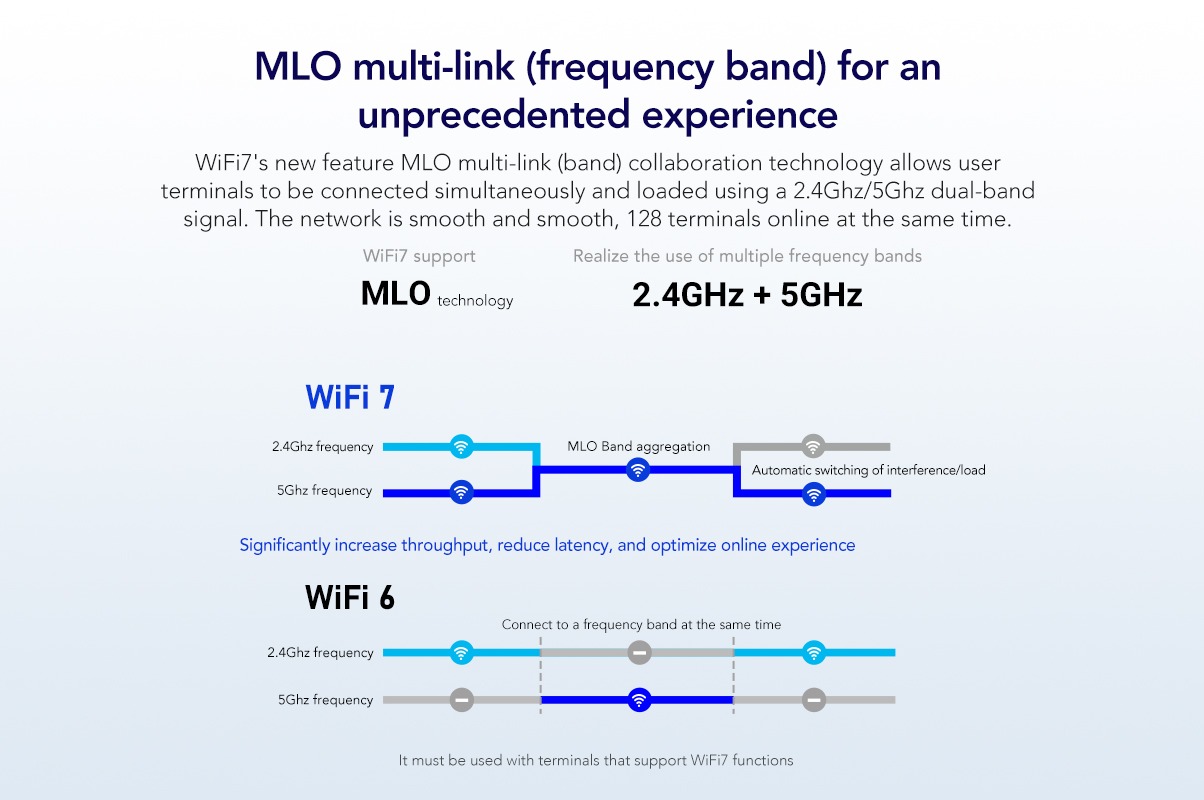 MLO multi-link (frequency band) for an unprecedented experience

WiFi7's new feature MLO multi-link (band) collaboration technology allows user terminals to be connected simultaneously and loaded using a 2.4Ghz/5Ghz dual-band signal. The network is smooth and smooth, 128 terminals online at the same time.

WiFi7 support
MLO technology

Realize the use of multiple frequency bands
2.4GHz + 5GHz

WiFi 7

2.4Ghz frequency
5Ghz frequency
MLO Band aggregation
Automatic switching of interference/load

Significantly increase throughput, reduce latency, and optimize online experience

WiFi 6

Connect to a frequency band at the same time
2.4Ghz frequency
5Ghz frequency

It must be used with terminals that support WiFi7 functions